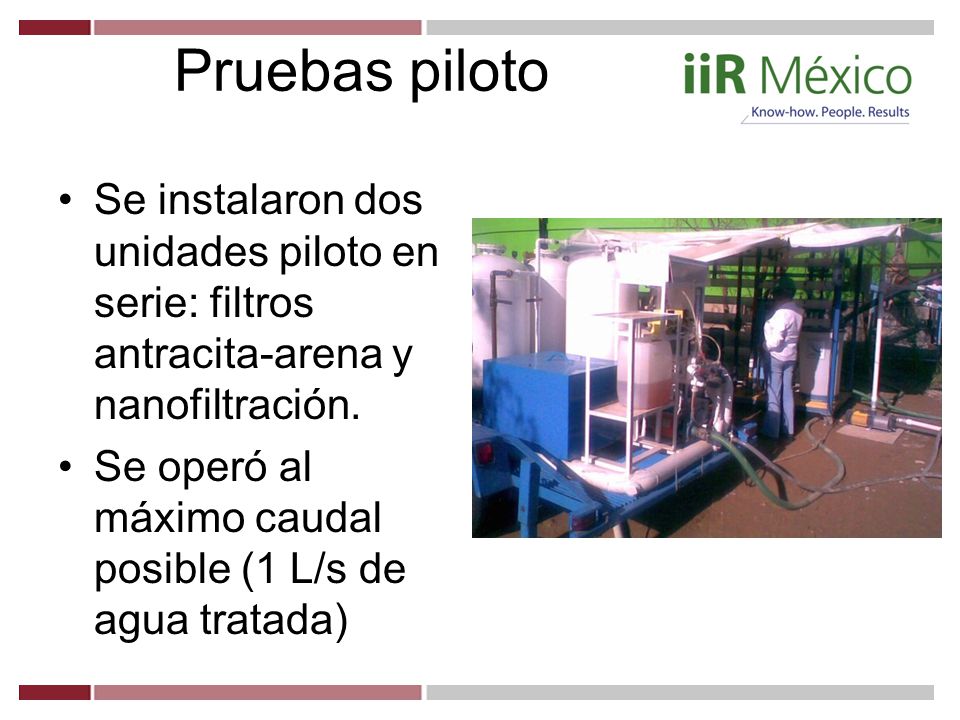 Pruebas piloto

iiR México
Know-how. People. Results

• Se instalaron dos unidades piloto en serie: filtros antracita-arena y nanofiltración.
• Se operó al máximo caudal posible (1 L/s de agua tratada)